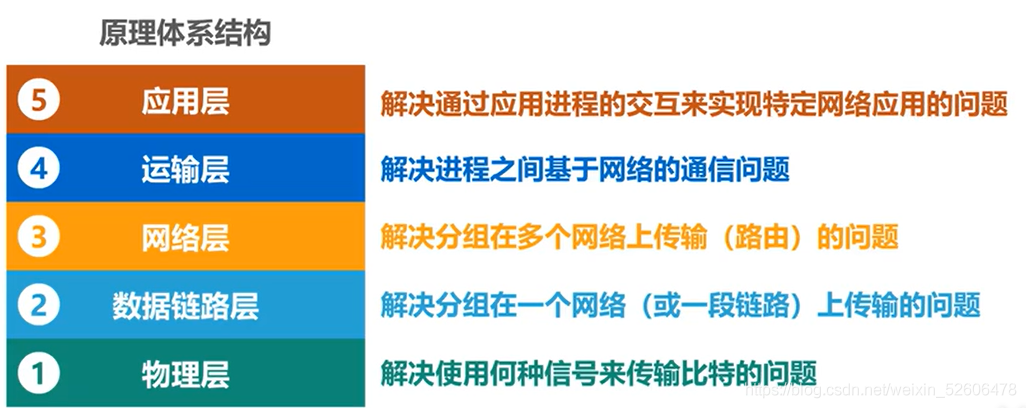 原理体系结构

5 应用层 解决通过应用进程的交互来实现特定网络应用的问题

4 运输层 解决进程之间基于网络的通信问题

3 网络层 解决分组在多个网络上传输（路由）的问题

2 数据链路层 解决分组在一个网络（或一段链路）上传输的问题

1 物理层 解决使用何种信号来传输比特的问题

https://blog.csdn.net/weixin_52606478